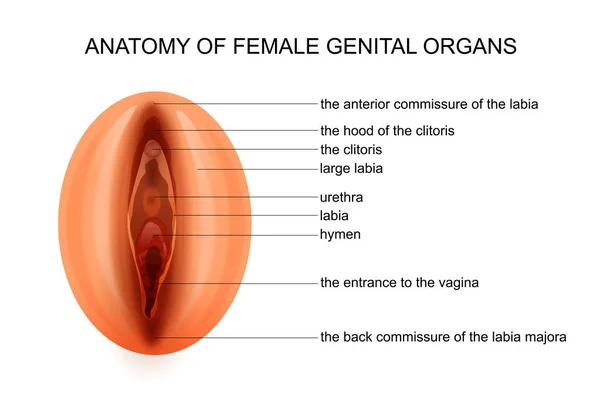 ANATOMY OF FEMALE GENITAL ORGANS

the anterior commissure of the labia
the hood of the clitoris
the clitoris
large labia
urethra
labia
hymen
the entrance to the vagina
the back commissure of the labia majora